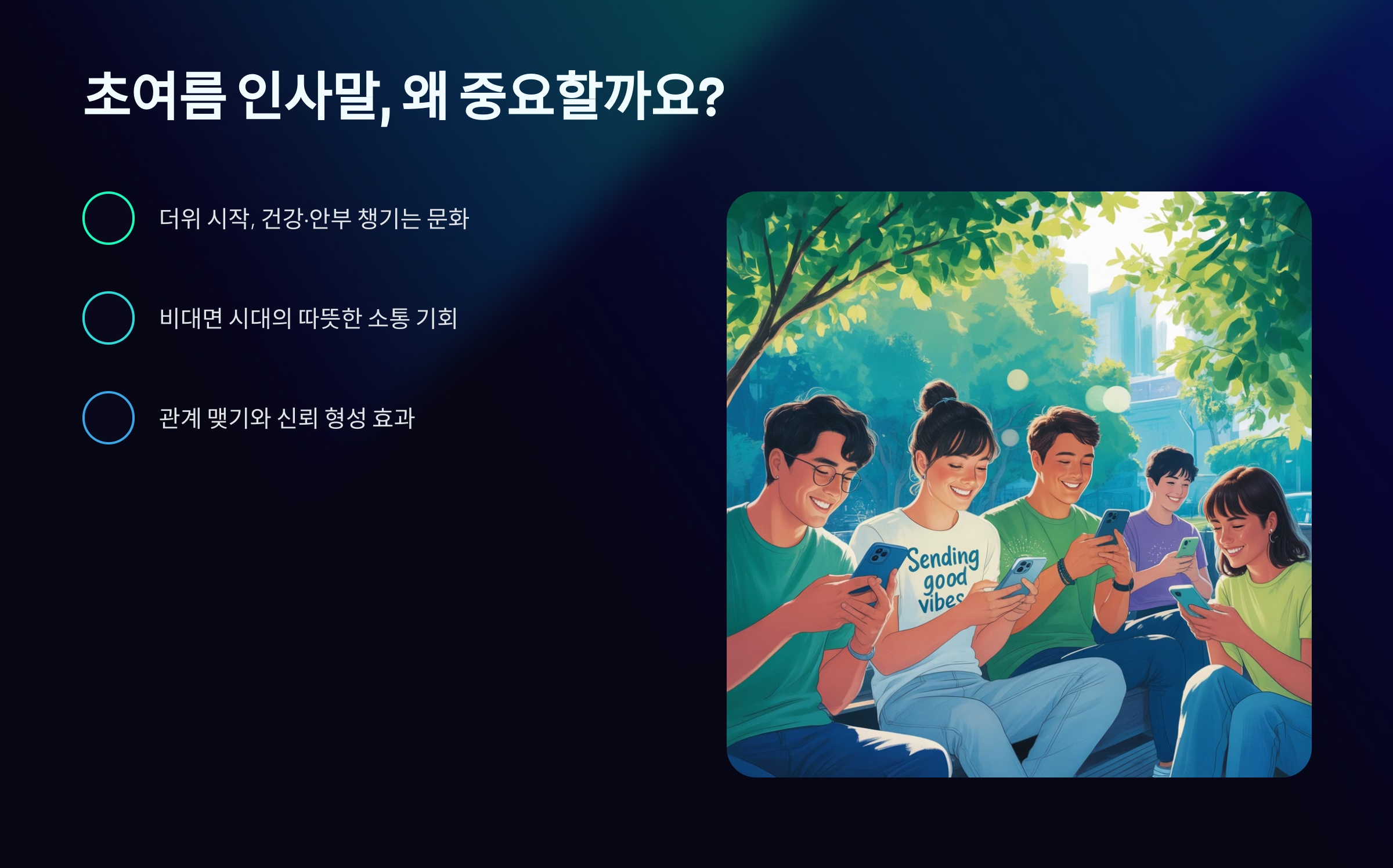 초여름 인사말, 왜 중요할까요?

더위 시작, 건강·안부 챙기는 문화

비대면 시대의 따뜻한 소통 기회

관계 맺기와 신뢰 형성 효과

Sending good vibes